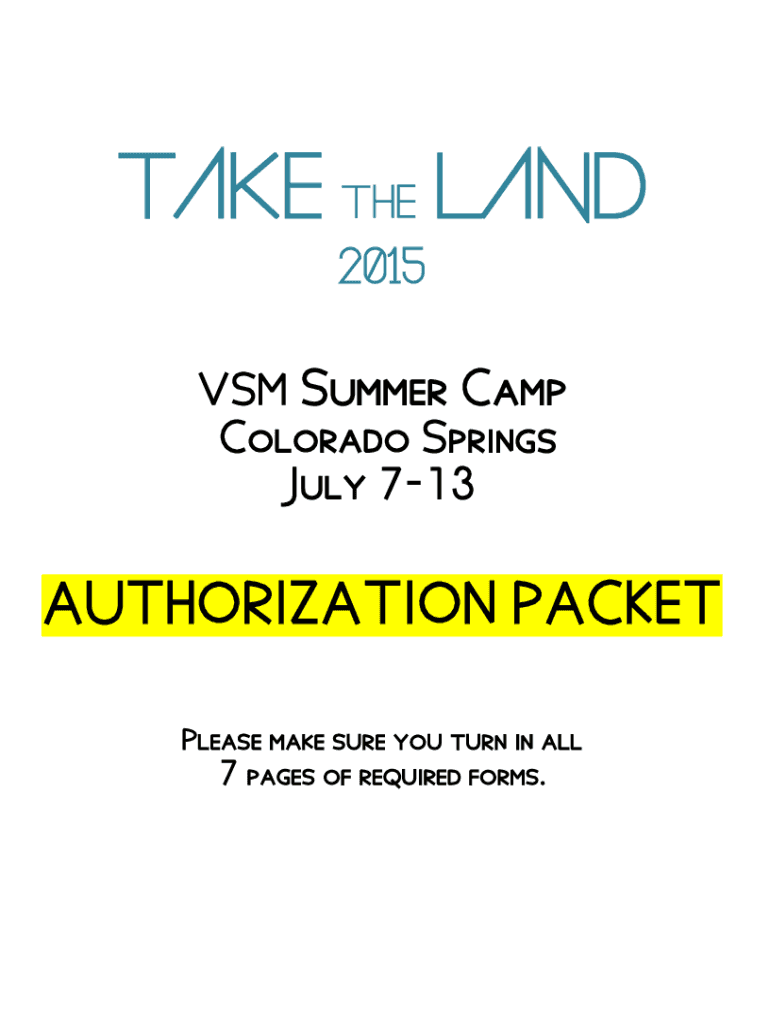 TAKE THE LAND
2015

VSM Summer Camp
Colorado Springs
July 7-13

AUTHORIZATION PACKET

Please make sure you turn in all 7 pages of required forms.